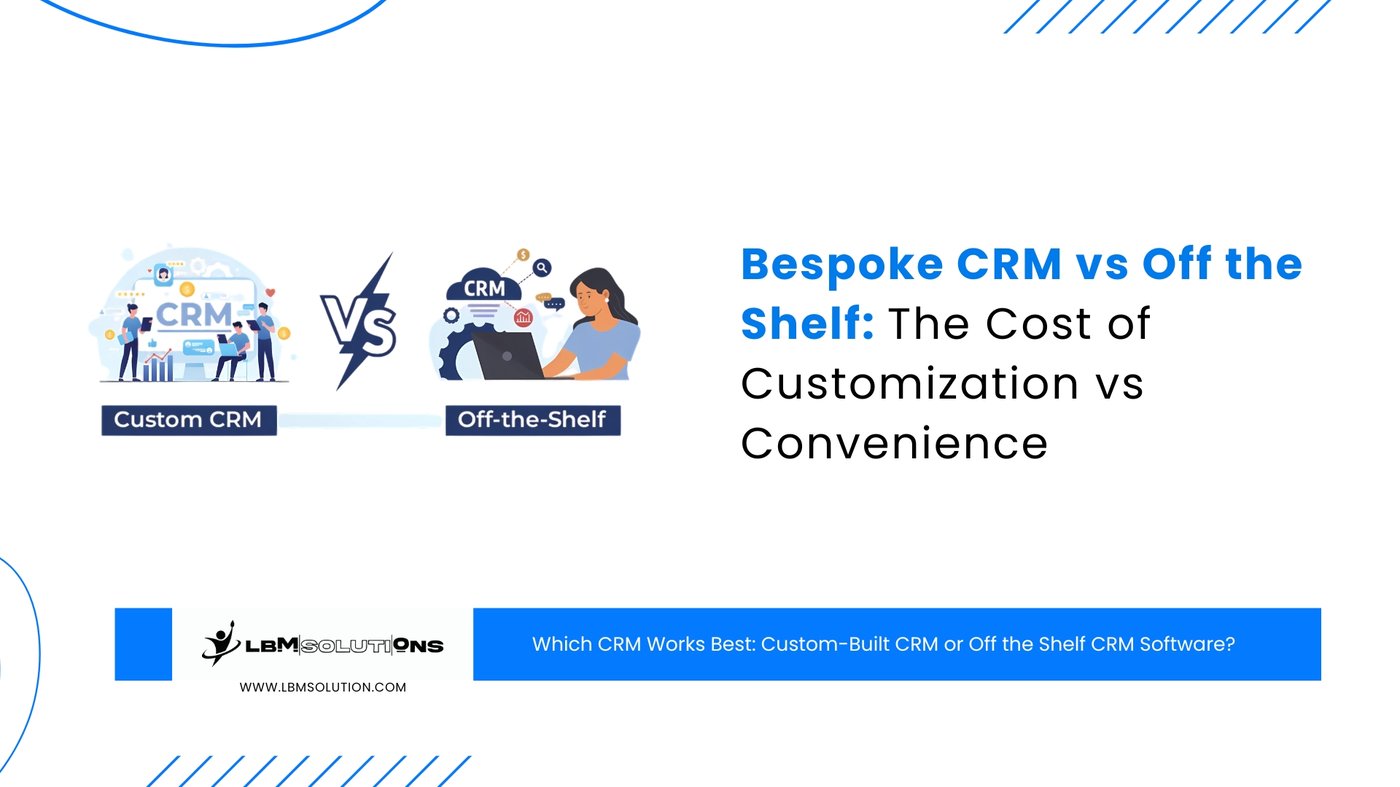 CRM

VS

CRM

Custom CRM

Off-the-Shelf

Bespoke CRM vs Off the Shelf: The Cost of Customization vs Convenience

LBM SOLUTIONS

WWW.LBMSOLUTION.COM

Which CRM Works Best: Custom-Built CRM or Off the Shelf CRM Software?